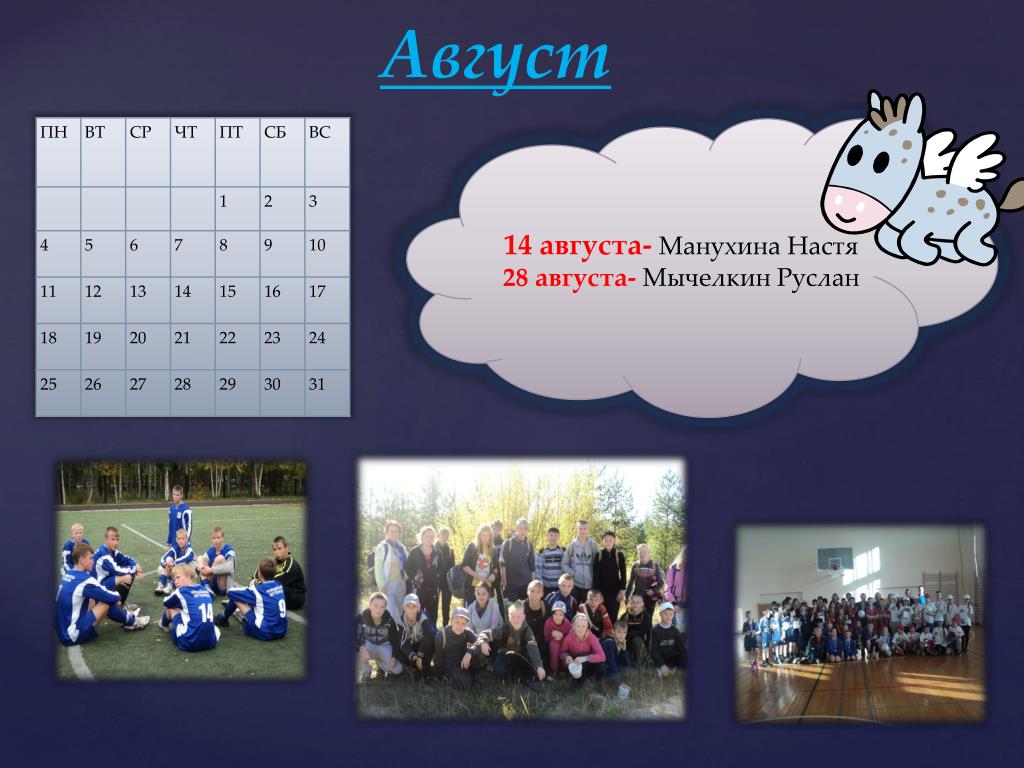 Август

| ПН | ВТ | СР | ЧТ | ПТ | СБ | ВС |
|---|---|---|---|---|---|---|
| | | | | 1 | 2 | 3 |
| 4 | 5 | 6 | 7 | 8 | 9 | 10 |
| 11 | 12 | 13 | 14 | 15 | 16 | 17 |
| 18 | 19 | 20 | 21 | 22 | 23 | 24 |
| 25 | 26 | 27 | 28 | 29 | 30 | 31 |

14 августа- Манухина Настя
28 августа- Мычелкин Руслан